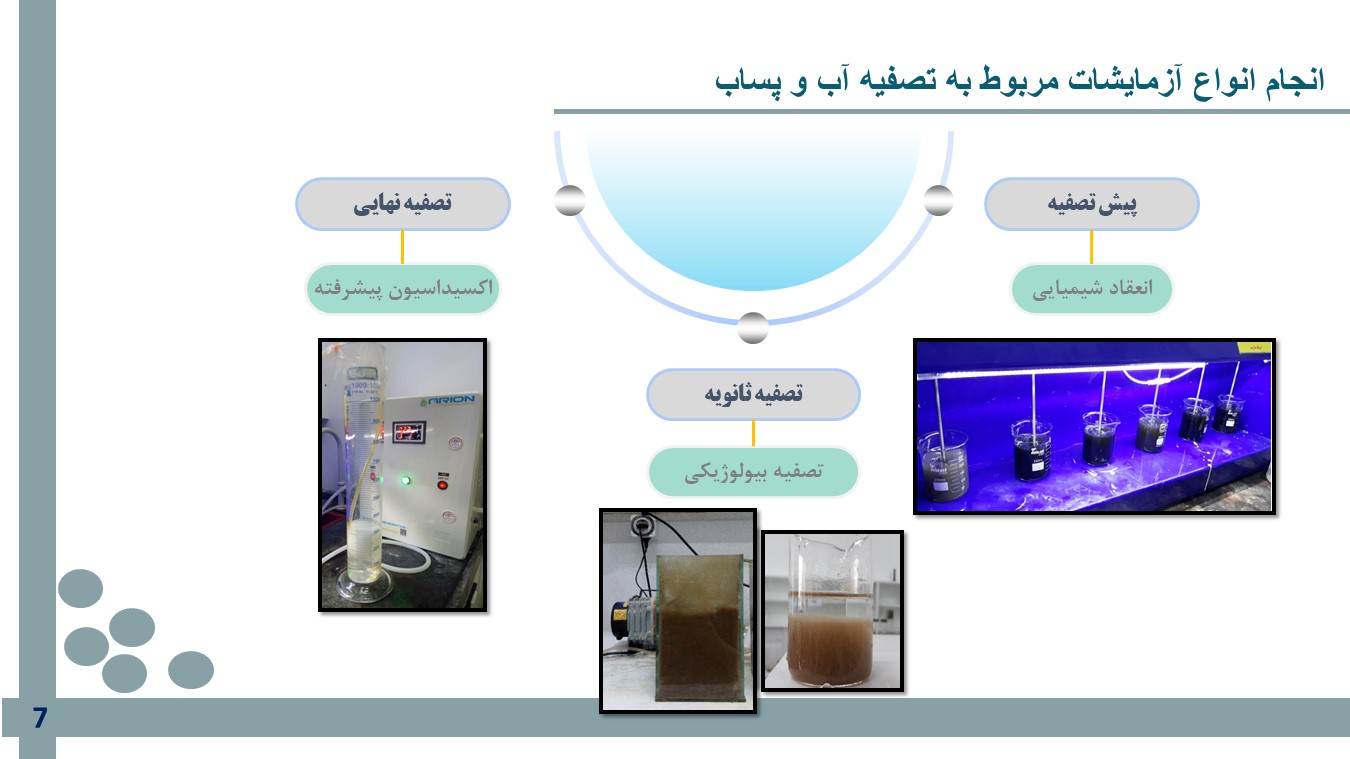 انجام انواع آزمایشات مربوط به تصفیه آب و پساب

پیش تصفیه

انعقاد شیمیایی

تصفیه ثانویه

تصفیه بیولوژیکی

تصفیه نهایی

اکسیداسیون پیشرفته

ARION

7